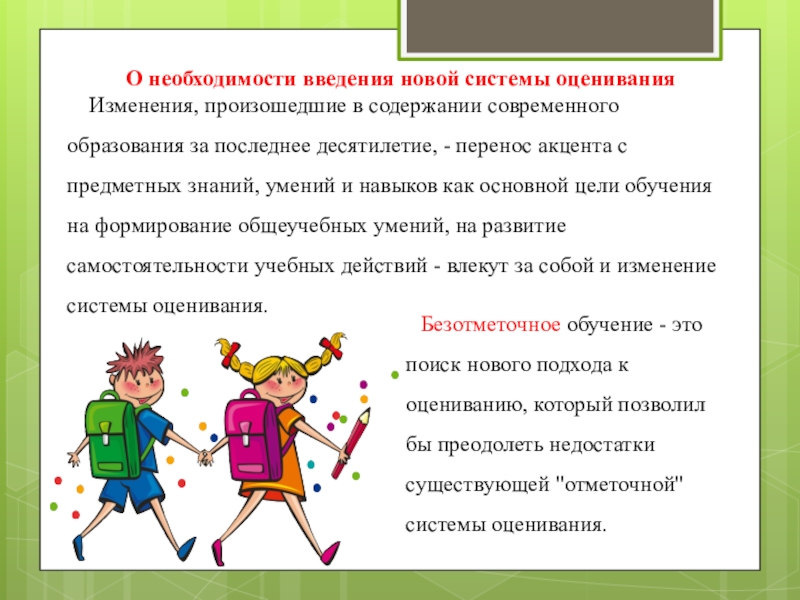 О необходимости введения новой системы оценивания

Изменения, произошедшие в содержании современного образования за последнее десятилетие, - перенос акцента с предметных знаний, умений и навыков как основной цели обучения на формирование общеучебных умений, на развитие самостоятельности учебных действий - влекут за собой и изменение системы оценивания.

Безотметочное обучение - это поиск нового подхода к оцениванию, который позволил бы преодолеть недостатки существующей "отметочной" системы оценивания.